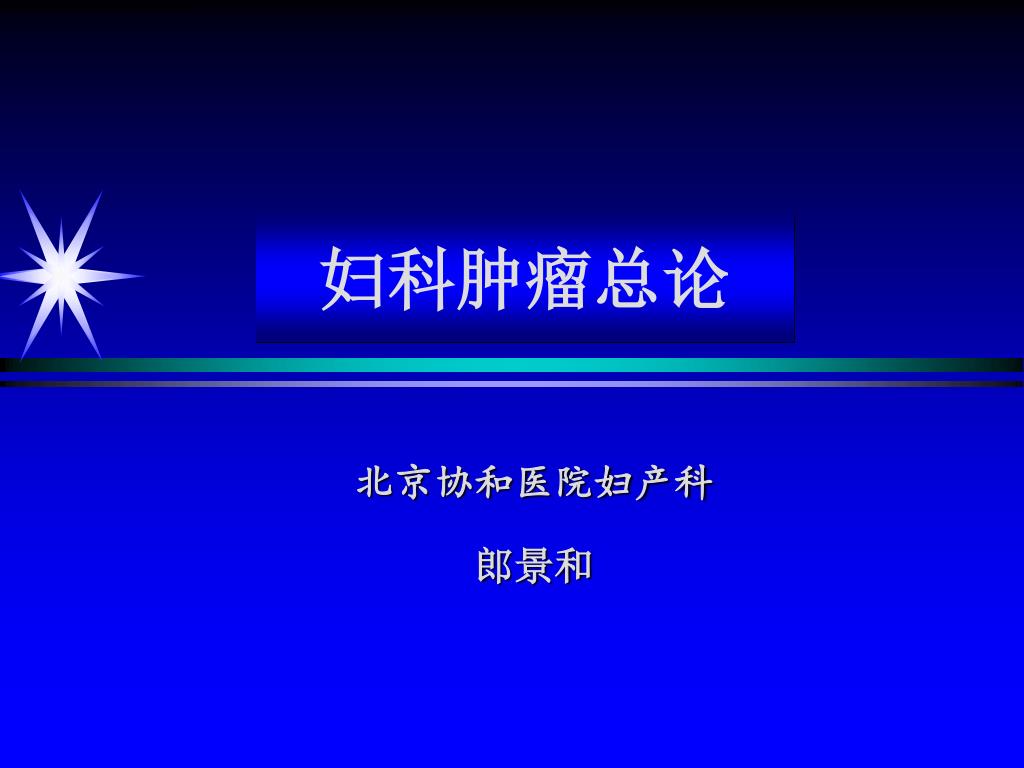 妇科肿瘤总论

北京协和医院妇产科

郎景和